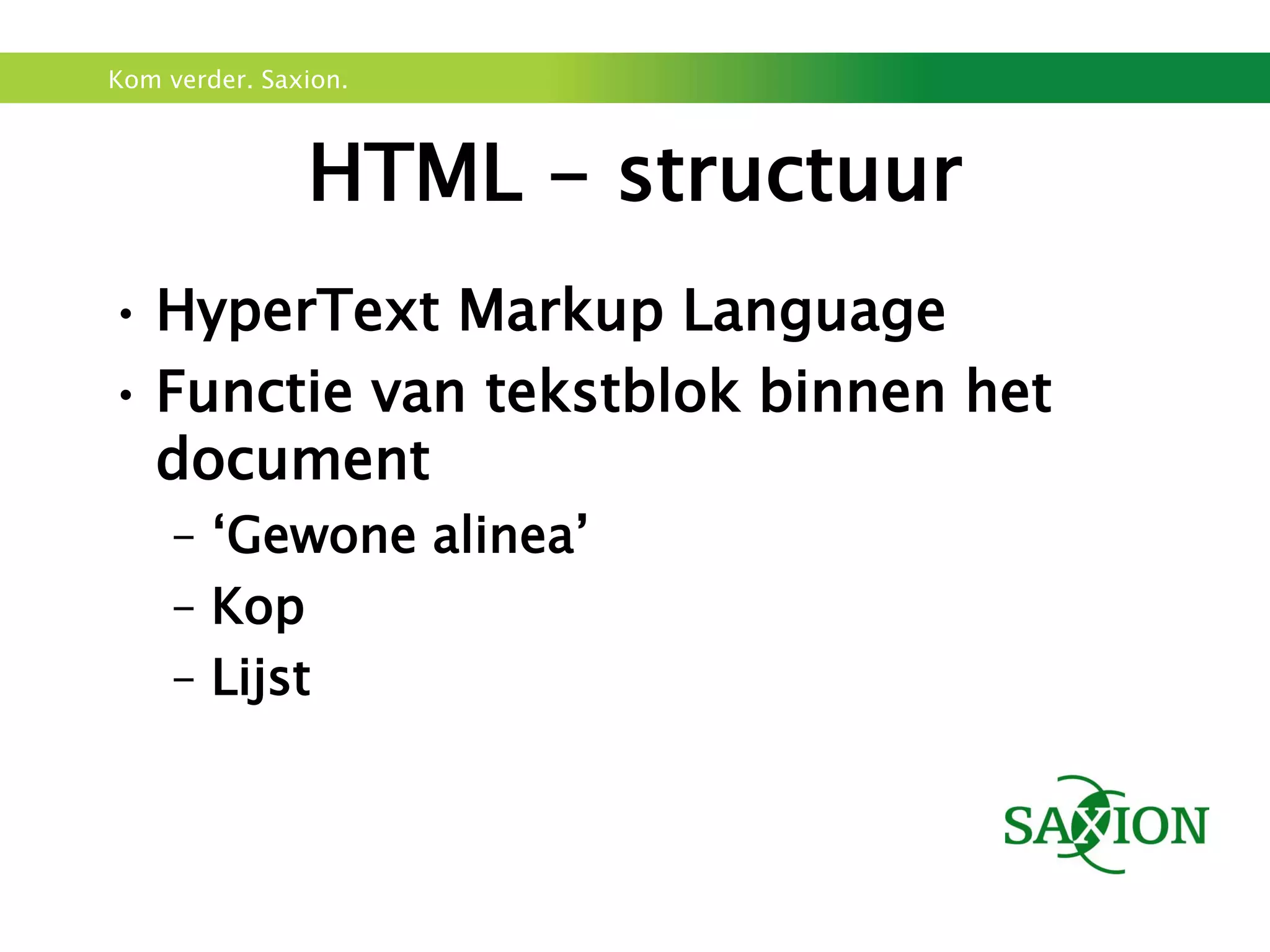 Kom verder. Saxion.

HTML – structuur

• HyperText Markup Language
• Functie van tekstblok binnen het document
– ‘Gewone alinea’
– Kop
– Lijst

SAXION